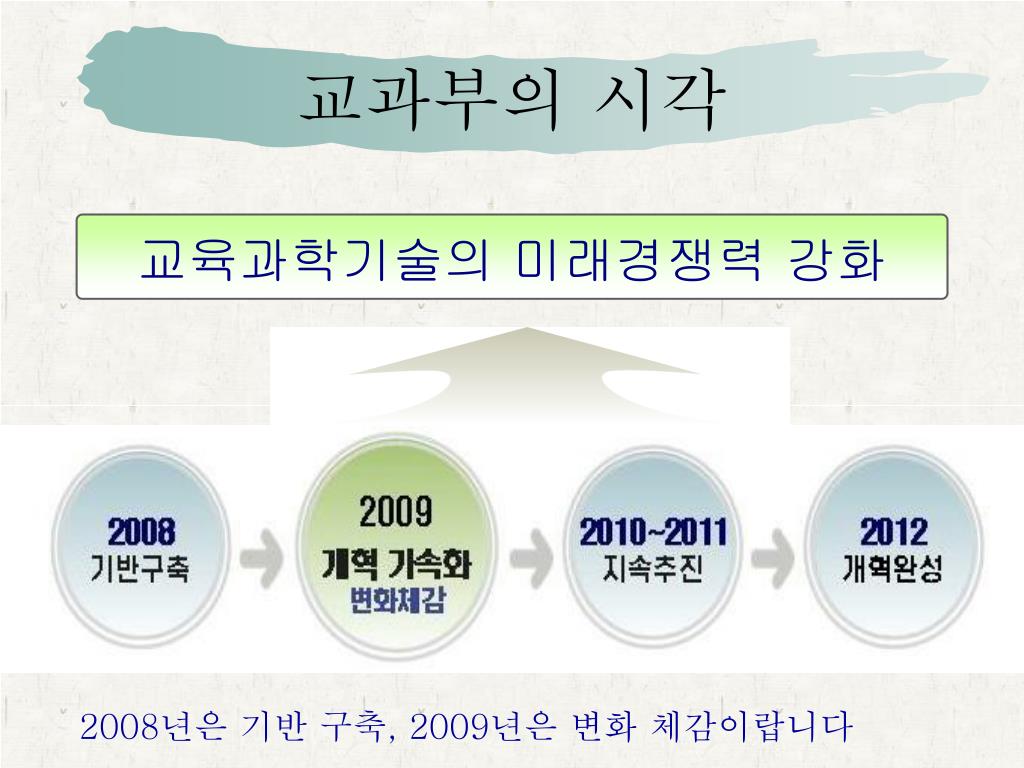 교과부의 시각

교육과학기술의 미래경쟁력 강화

2008
기반구축

2009
개혁 가속화
변화체감

2010~2011
지속추진

2012
개혁완성

2008년은 기반 구축, 2009년은 변화 체감이랍니다